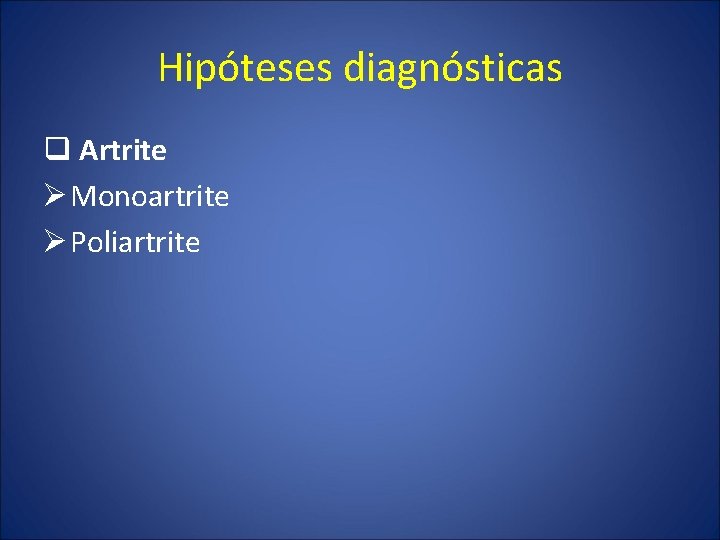 Hipóteses diagnósticas

❑ Artrite
➢ Monoartrite
➢ Poliartrite